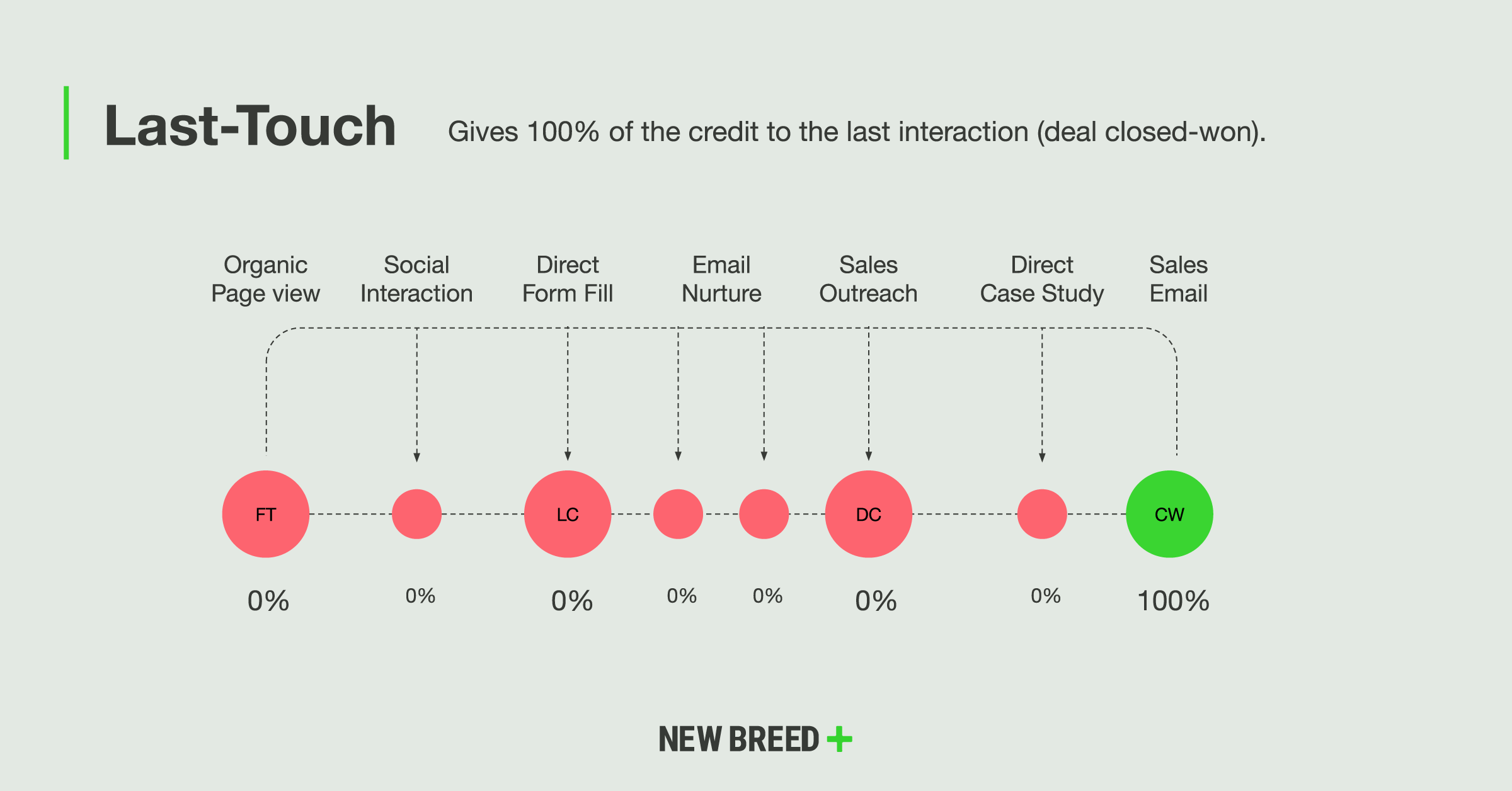 Last-Touch

Gives 100% of the credit to the last interaction (deal closed-won).

Organic Page view

Social Interaction

Direct Form Fill

Email Nurture

Sales Outreach

Direct Case Study

Sales Email

FT

LC

DC

CW

0%

0%

0%

0%

0%

0%

0%

100%

NEW BREED +